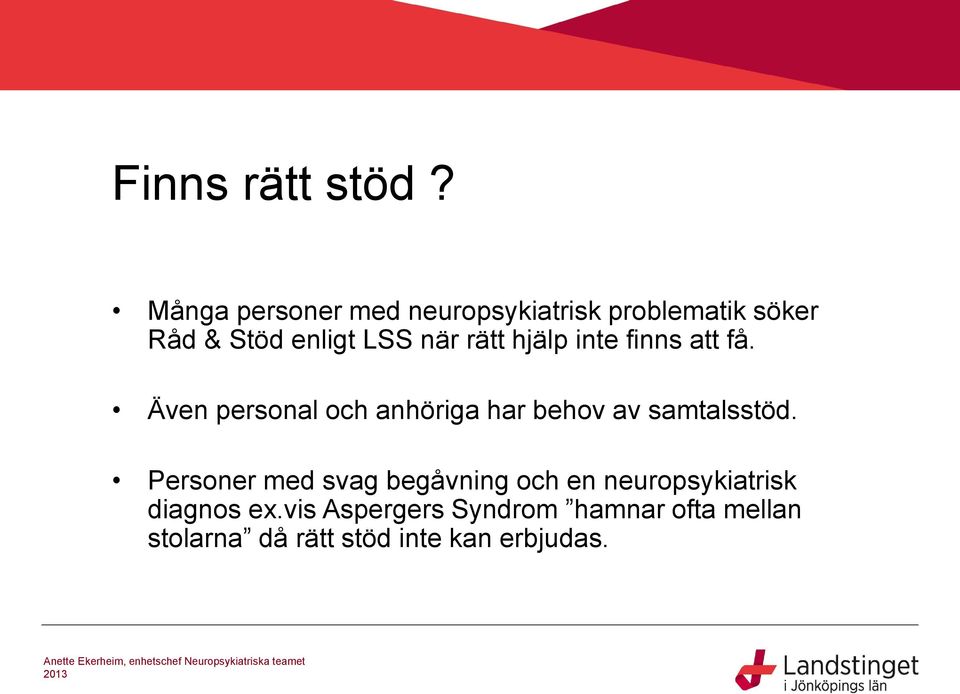 Finns rätt stöd ?

• Många personer med neuropsykiatrisk problematik söker Råd & Stöd enligt LSS när rätt hjälp inte finns att få.

• Även personal och anhöriga har behov av samtalsstöd.

• Personer med svag begåvning och en neuropsykiatrisk diagnos ex.vis Aspergers Syndrom ”hamnar ofta mellan stolarna” då rätt stöd inte kan erbjudas.

Anette Ekerheim, enhetschef Neuropsykiatriska teamet
2013

Landstinget
i Jönköpings län